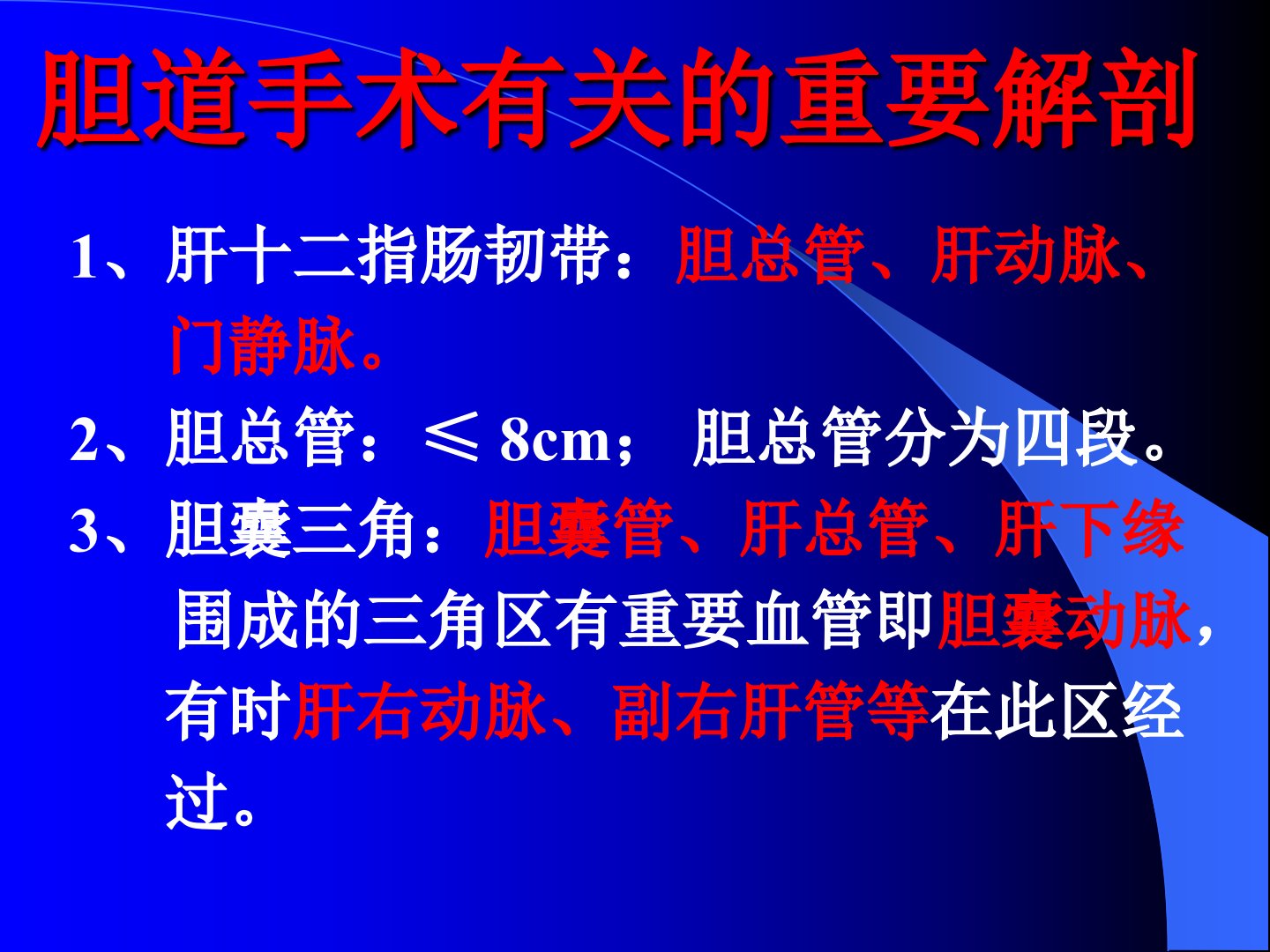 胆道手术有关的重要解剖

1、肝十二指肠韧带：胆总管、肝动脉、门静脉。

2、胆总管：≤ 8cm； 胆总管分为四段。

3、胆囊三角：胆囊管、肝总管、肝下缘围成的三角区有重要血管即胆囊动脉，有时肝右动脉、副右肝管等在此区经过。